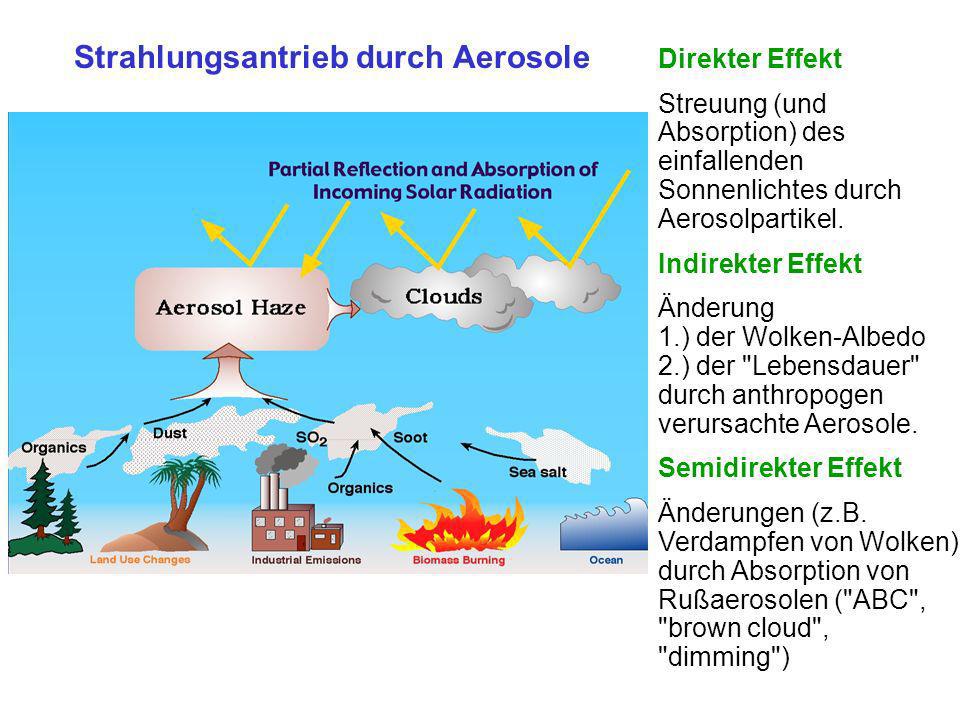 Strahlungsantrieb durch Aerosole

Partial Reflection and Absorption of Incoming Solar Radiation

Aerosol Haze

Clouds

Organics

Dust

$SO_2$

Soot

Organics

Sea salt

Land Use Changes

Industrial Emissions

Biomass Burning

Ocean

Direkter Effekt

Streuung (und Absorption) des einfallenden Sonnenlichtes durch Aerosolpartikel.

Indirekter Effekt

Änderung
1.) der Wolken-Albedo
2.) der "Lebensdauer" durch anthropogen verursachte Aerosole.

Semidirekter Effekt

Änderungen (z.B. Verdampfen von Wolken) durch Absorption von Rußaerosolen ("ABC", "brown cloud", "dimming")